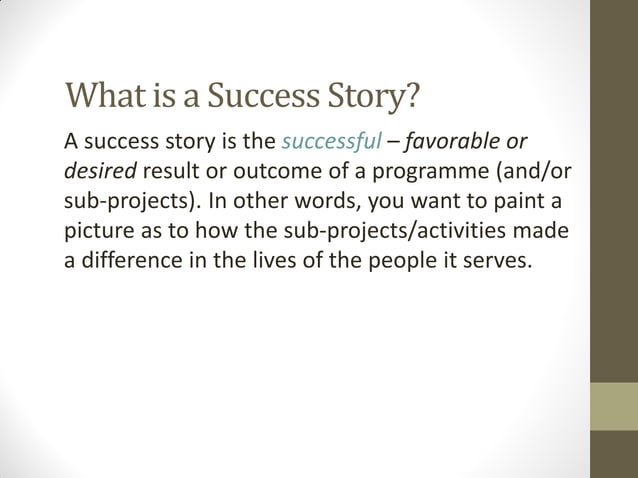 What is a Success Story?

A success story is the successful – favorable or desired result or outcome of a programme (and/or sub-projects). In other words, you want to paint a picture as to how the sub-projects/activities made a difference in the lives of the people it serves.